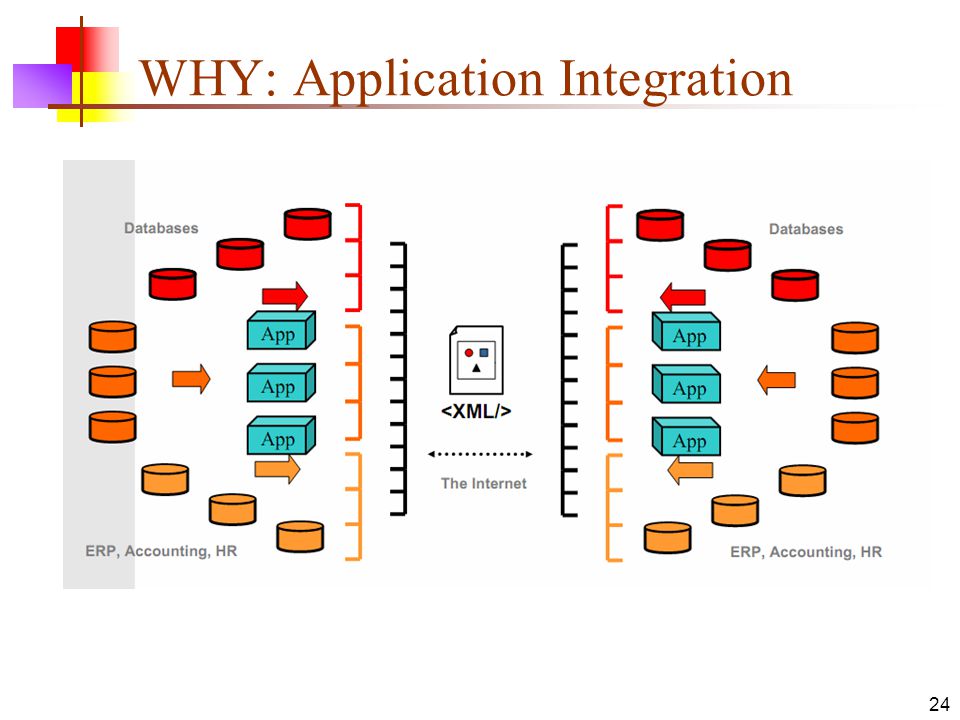 WHY: Application Integration

Databases

App

App

App

ERP, Accounting, HR

<XML/>

The Internet

Databases

App

App

App

ERP, Accounting, HR

24